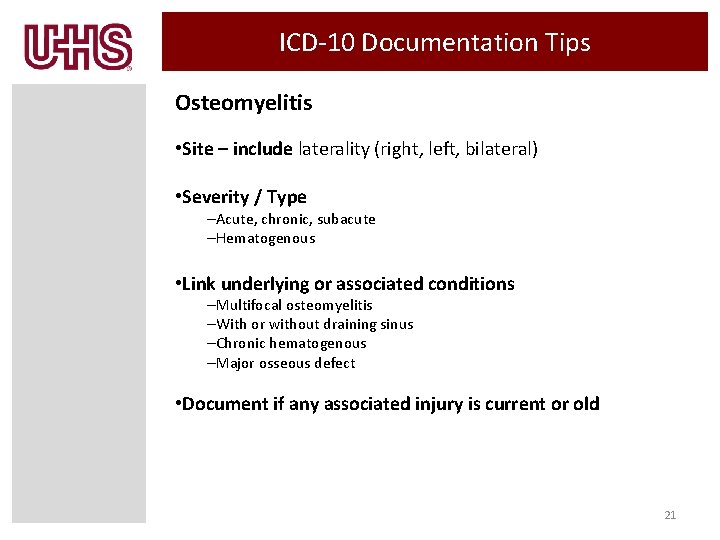 UHS

ICD-10 Documentation Tips

Osteomyelitis

•Site – include laterality (right, left, bilateral)

•Severity / Type
–Acute, chronic, subacute
–Hematogenous

•Link underlying or associated conditions
–Multifocal osteomyelitis
–With or without draining sinus
–Chronic hematogenous
–Major osseous defect

•Document if any associated injury is current or old

21